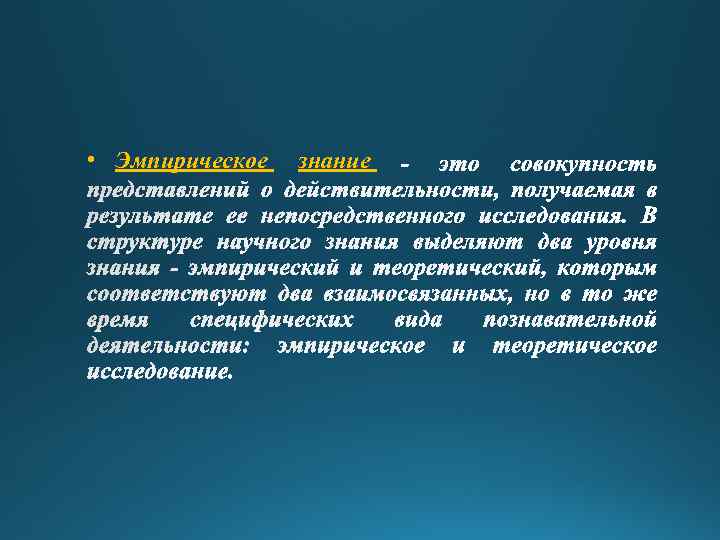 • Эмпирическое знание - это совокупность представлений о действительности, получаемая в результате ее непосредственного исследования. В структуре научного знания выделяют два уровня знания - эмпирический и теоретический, которым соответствуют два взаимосвязанных, но в то же время специфических вида познавательной деятельности: эмпирическое и теоретическое исследование.